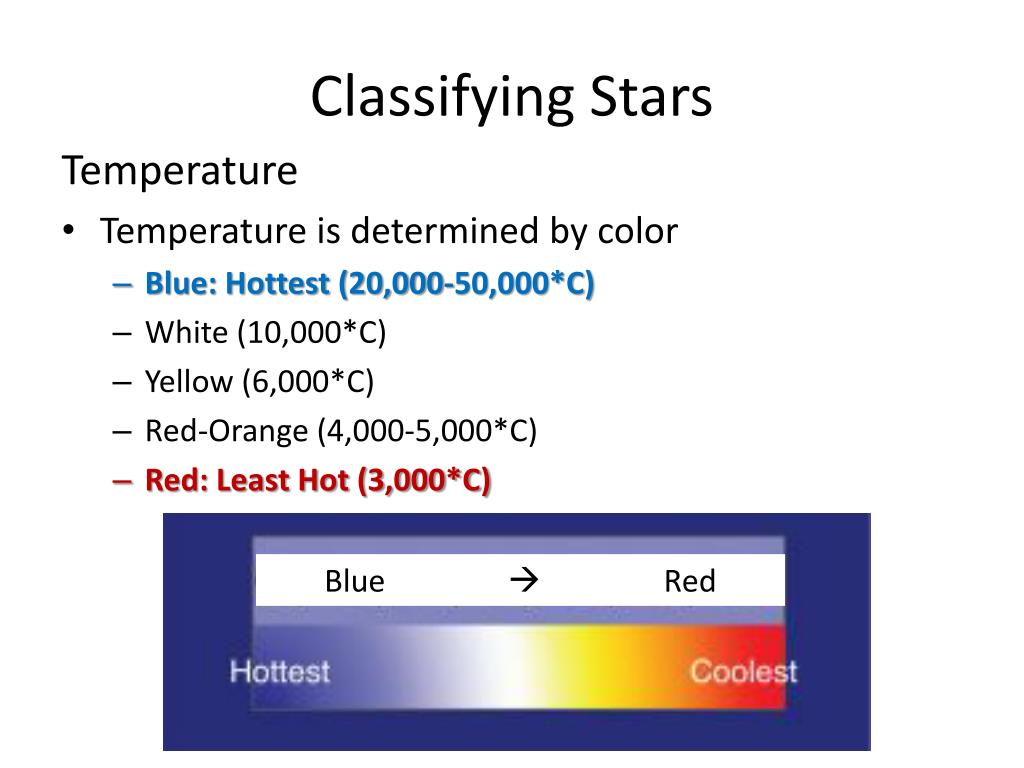 Classifying Stars

Temperature

• Temperature is determined by color
– Blue: Hottest (20,000-50,000*C)
– White (10,000*C)
– Yellow (6,000*C)
– Red-Orange (4,000-5,000*C)
– Red: Least Hot (3,000*C)

Blue → Red

Hottest Coolest